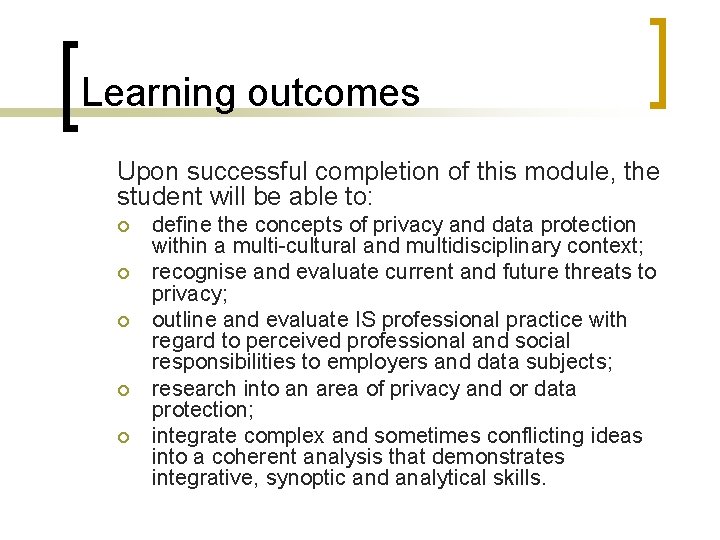 Learning outcomes

Upon successful completion of this module, the student will be able to:

- define the concepts of privacy and data protection within a multi-cultural and multidisciplinary context;
- recognise and evaluate current and future threats to privacy;
- outline and evaluate IS professional practice with regard to perceived professional and social responsibilities to employers and data subjects;
- research into an area of privacy and or data protection;
- integrate complex and sometimes conflicting ideas into a coherent analysis that demonstrates integrative, synoptic and analytical skills.